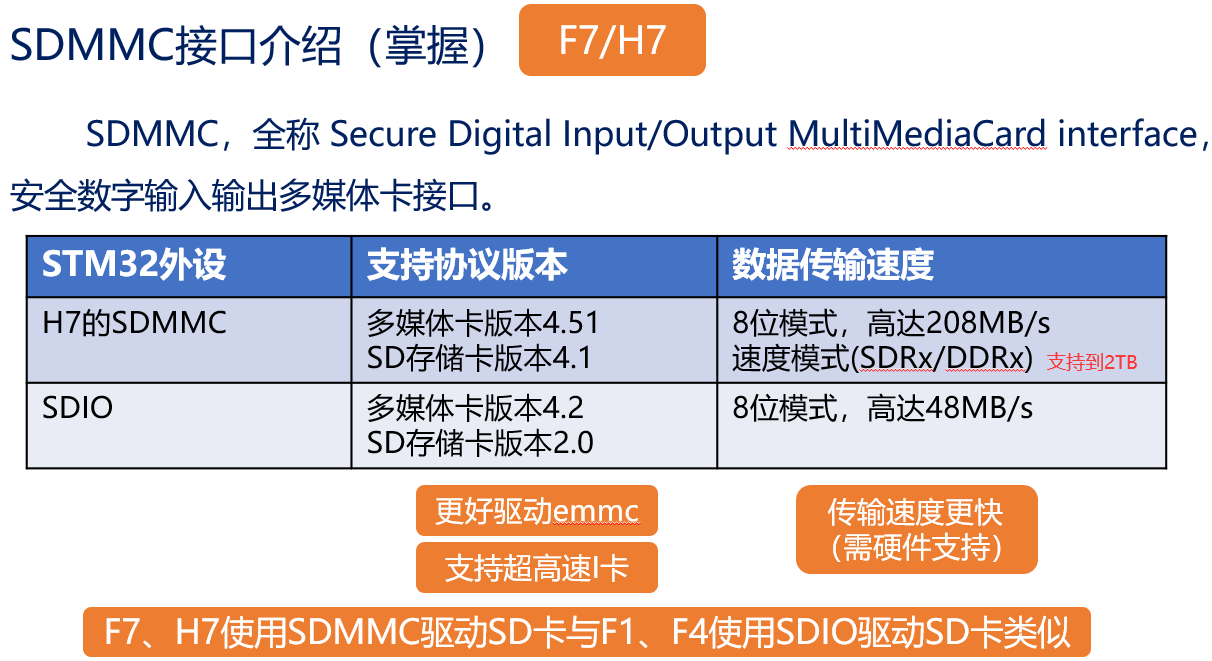 SDMMC接口介绍（掌握） F7/H7

SDMMC，全称 Secure Digital Input/Output MultiMediaCard interface，安全数字输入输出多媒体卡接口。

| STM32外设 | 支持协议版本 | 数据传输速度 |
|---|---|---|
| H7的SDMMC | 多媒体卡版本4.51 SD存储卡版本4.1 | 8位模式，高达208MB/s 速度模式(SDRx/DDRx) 支持到2TB |
| SDIO | 多媒体卡版本4.2 SD存储卡版本2.0 | 8位模式，高达48MB/s |

更好驱动emmc

支持超高速I卡

传输速度更快（需硬件支持）

F7、H7使用SDMMC驱动SD卡与F1、F4使用SDIO驱动SD卡类似